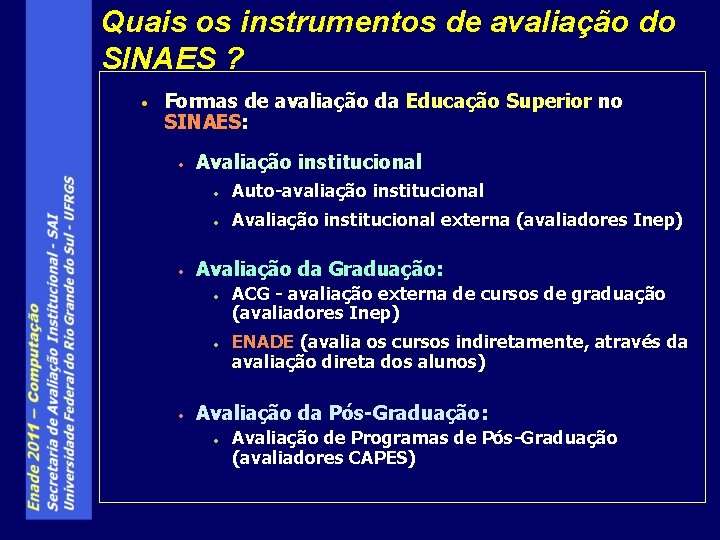 Enade 2011 – Computação
Secretaria de Avaliação Institucional - SAI
Universidade Federal do Rio Grande do Sul - UFRGS

Quais os instrumentos de avaliação do SINAES ?

• Formas de avaliação da Educação Superior no SINAES:

• Avaliação institucional
• Auto-avaliação institucional
• Avaliação institucional externa (avaliadores Inep)

• Avaliação da Graduação:
• ACG - avaliação externa de cursos de graduação (avaliadores Inep)
• ENADE (avalia os cursos indiretamente, através da avaliação direta dos alunos)

• Avaliação da Pós-Graduação:
• Avaliação de Programas de Pós-Graduação (avaliadores CAPES)